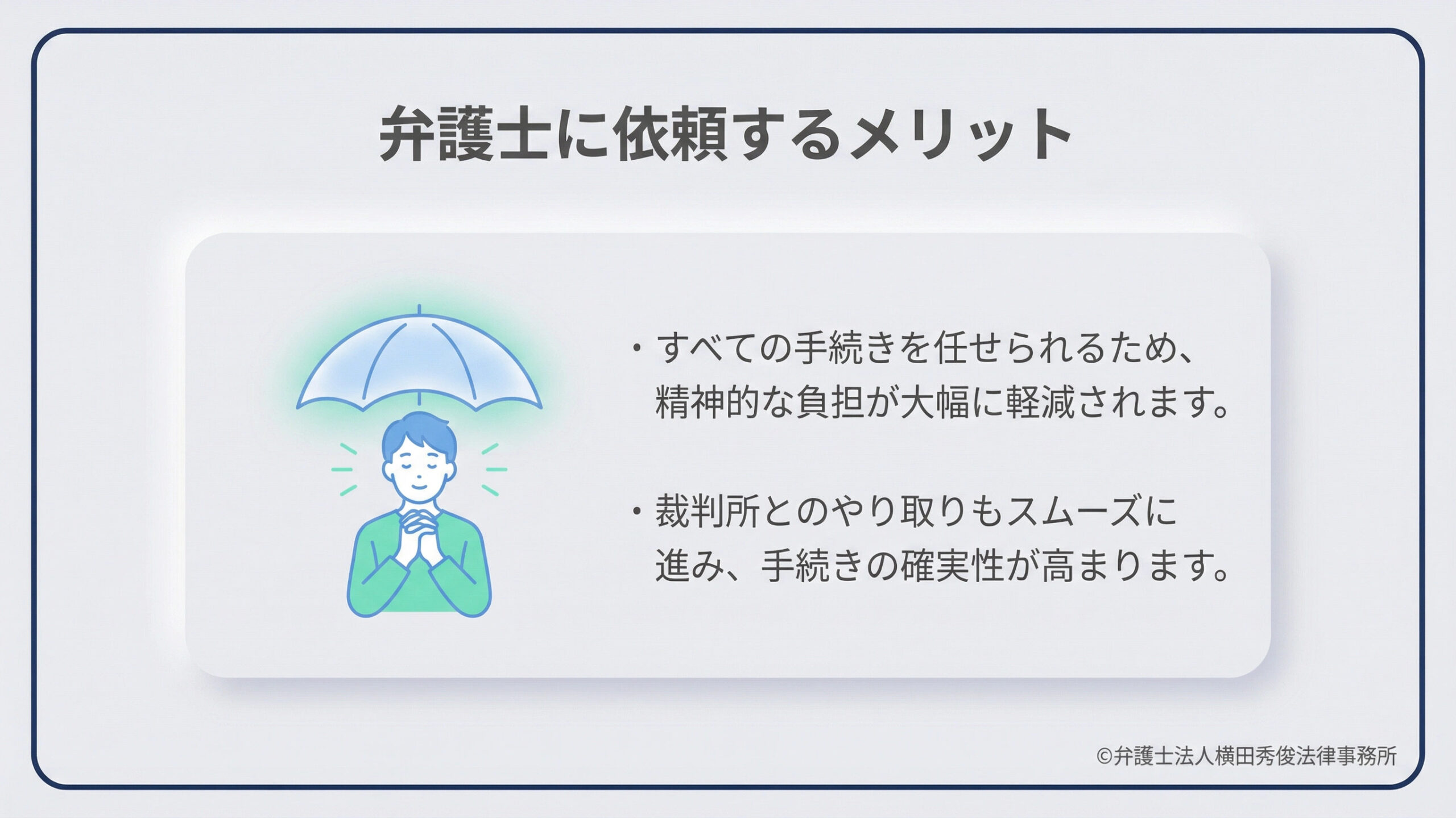 弁護士に依頼するメリット

・すべての手続きを任せられるため、精神的な負担が大幅に軽減されます。

・裁判所とのやり取りもスムーズに進み、手続きの確実性が高まります。

©弁護士法人横田秀俊法律事務所